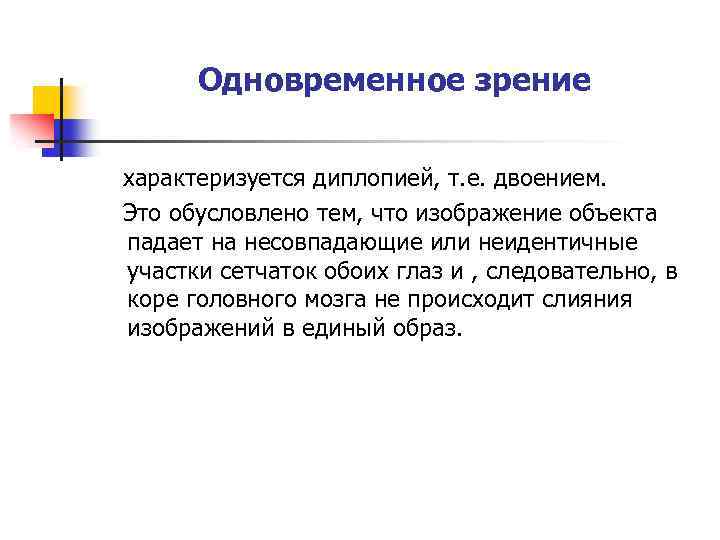 Одновременное зрение

характеризуется диплопией, т.е. двоением.

Это обусловлено тем, что изображение объекта падает на несовпадающие или неидентичные участки сетчаток обоих глаз и , следовательно, в коре головного мозга не происходит слияния изображений в единый образ.